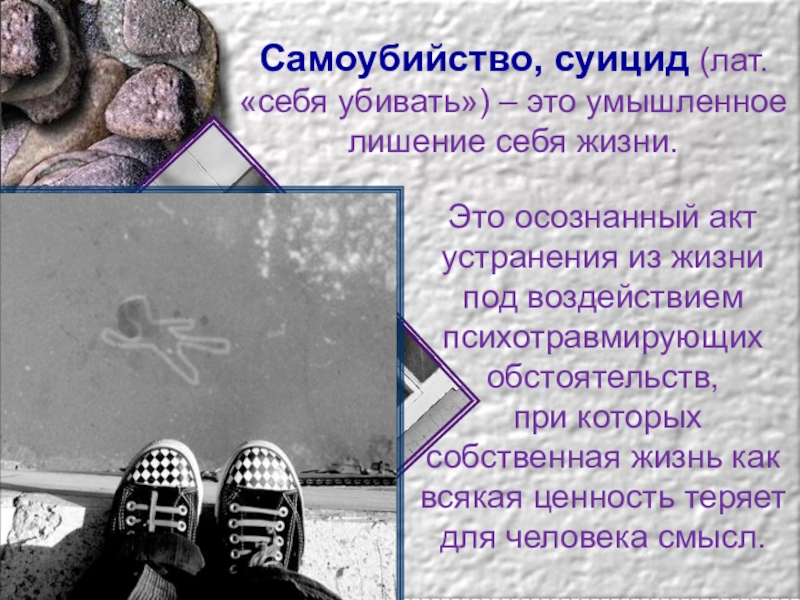 Самоубийство, суицид (лат. «себя убивать») – это умышленное лишение себя жизни.

Это осознанный акт устранения из жизни под воздействием психотравмирующих обстоятельств, при которых собственная жизнь как всякая ценность теряет для человека смысл.